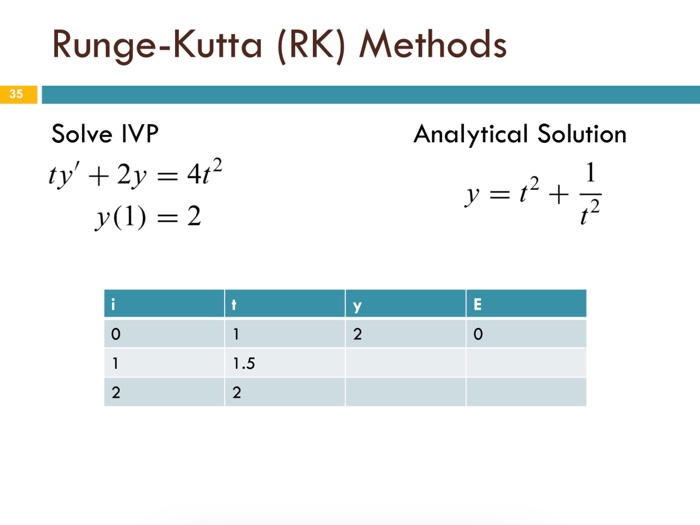 Runge-Kutta (RK) Methods

35

Solve IVP

$ty' + 2y = 4t^2$
$y(1) = 2$

Analytical Solution

$y = t^2 + \frac{1}{t^2}$

| i | t | y | E |
|---|---|---|---|
| 0 | 1 | 2 | 0 |
| 1 | 1.5 | | |
| 2 | 2 | | |